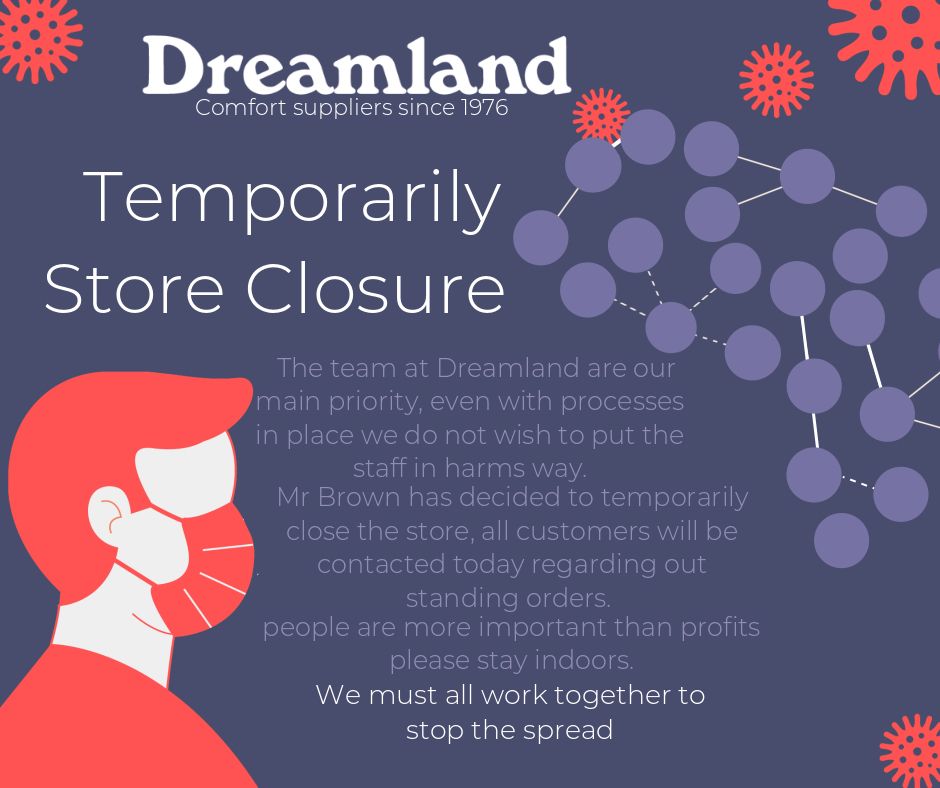 Dreamland
Comfort suppliers since 1976

Temporarily Store Closure

The team at Dreamland are our main priority, even with processes in place we do not wish to put the staff in harms way.
Mr Brown has decided to temporarily close the store, all customers will be contacted today regarding out standing orders.
people are more important than profits please stay indoors.
We must all work together to stop the spread